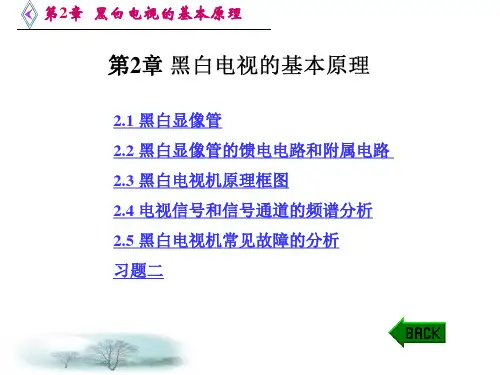 第2章 黑白电视的基本原理

第2章 黑白电视的基本原理

2.1 黑白显像管

2.2 黑白显像管的馈电电路和附属电路

2.3 黑白电视机原理框图

2.4 电视信号和信号通道的频谱分析

2.5 黑白电视机常见故障的分析

习题二

BACK